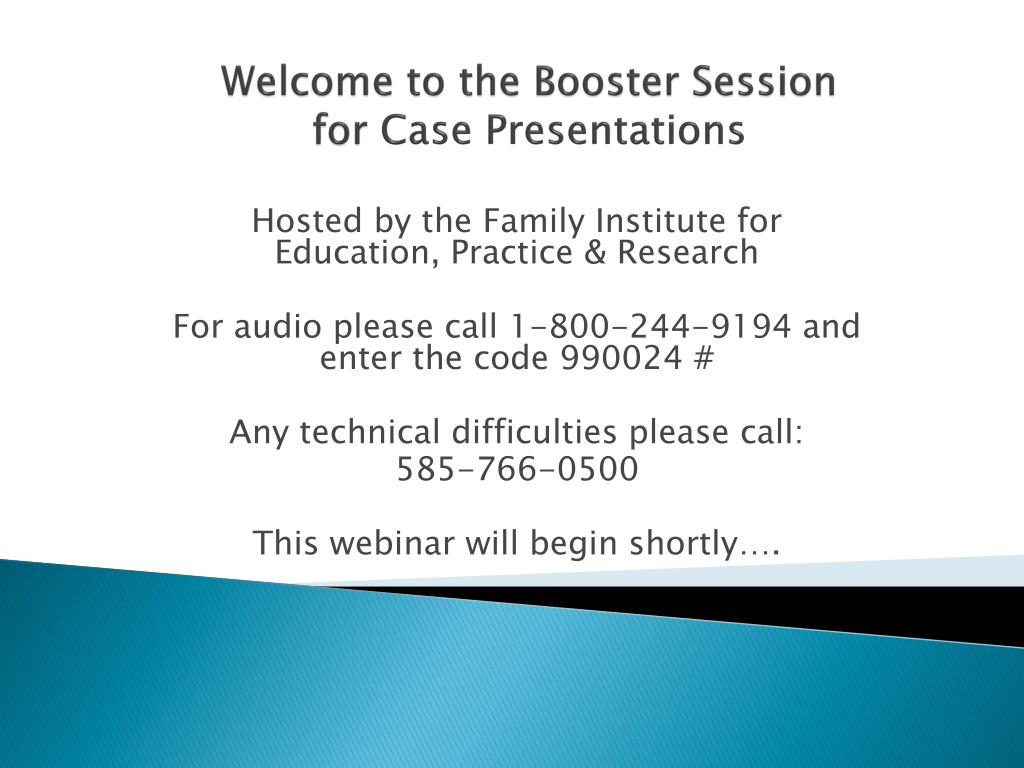 Welcome to the Booster Session for Case Presentations

Hosted by the Family Institute for Education, Practice & Research

For audio please call 1-800-244-9194 and enter the code 990024 #

Any technical difficulties please call:
585-766-0500

This webinar will begin shortly….